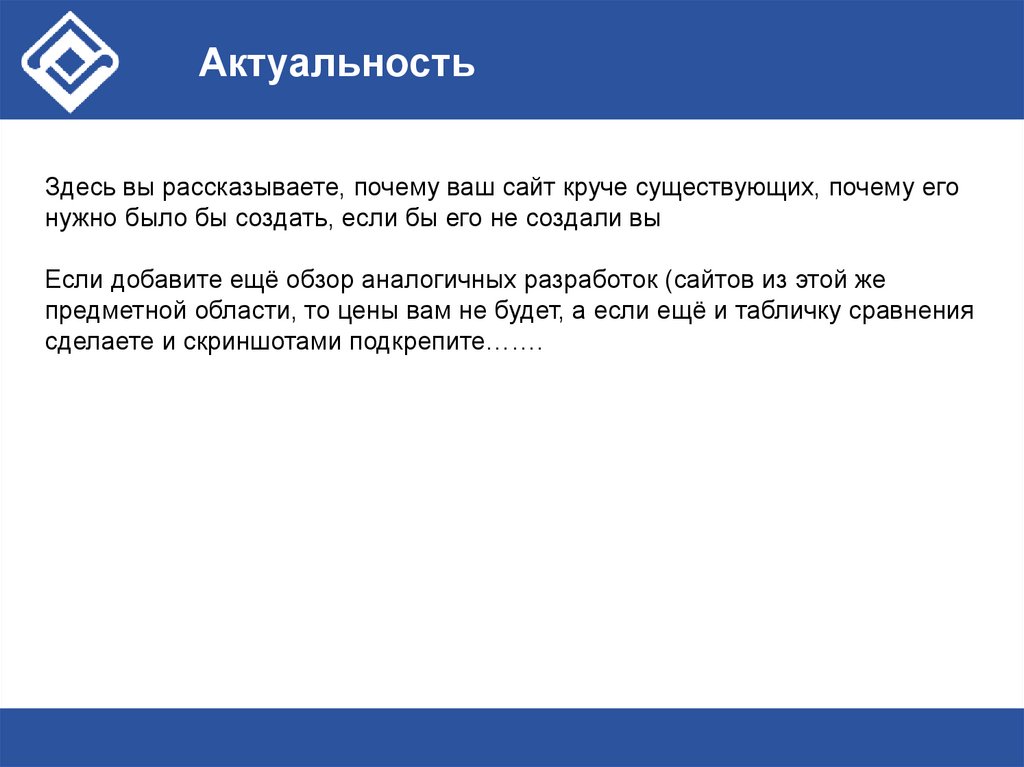 Актуальность

Здесь вы рассказываете, почему ваш сайт круче существующих, почему его нужно было бы создать, если бы его не создали вы

Если добавите ещё обзор аналогичных разработок (сайтов из этой же предметной области, то цены вам не будет, а если ещё и табличку сравнения сделаете и скриншотами подкрепите…….